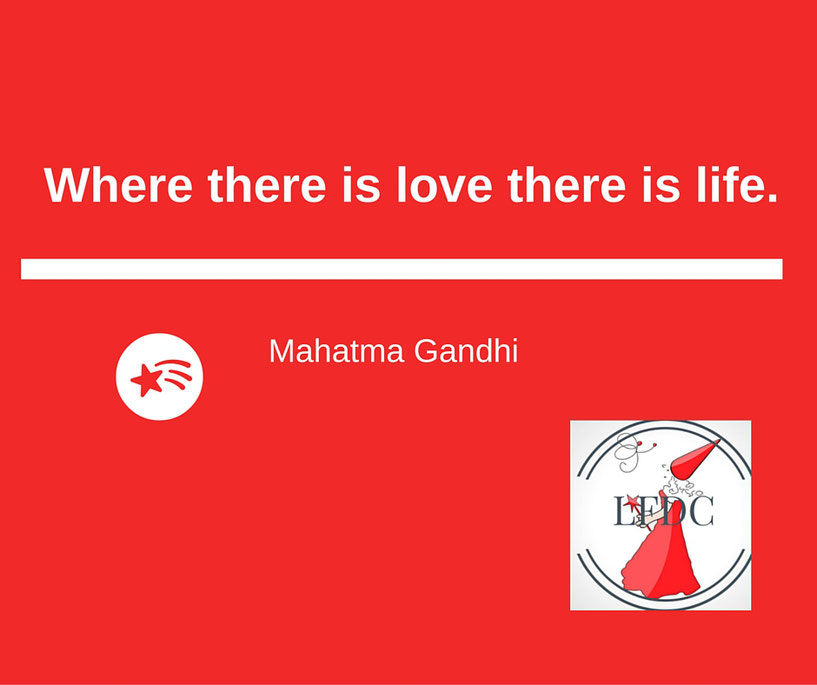 Where there is love there is life.

Mahatma Gandhi

LFDC